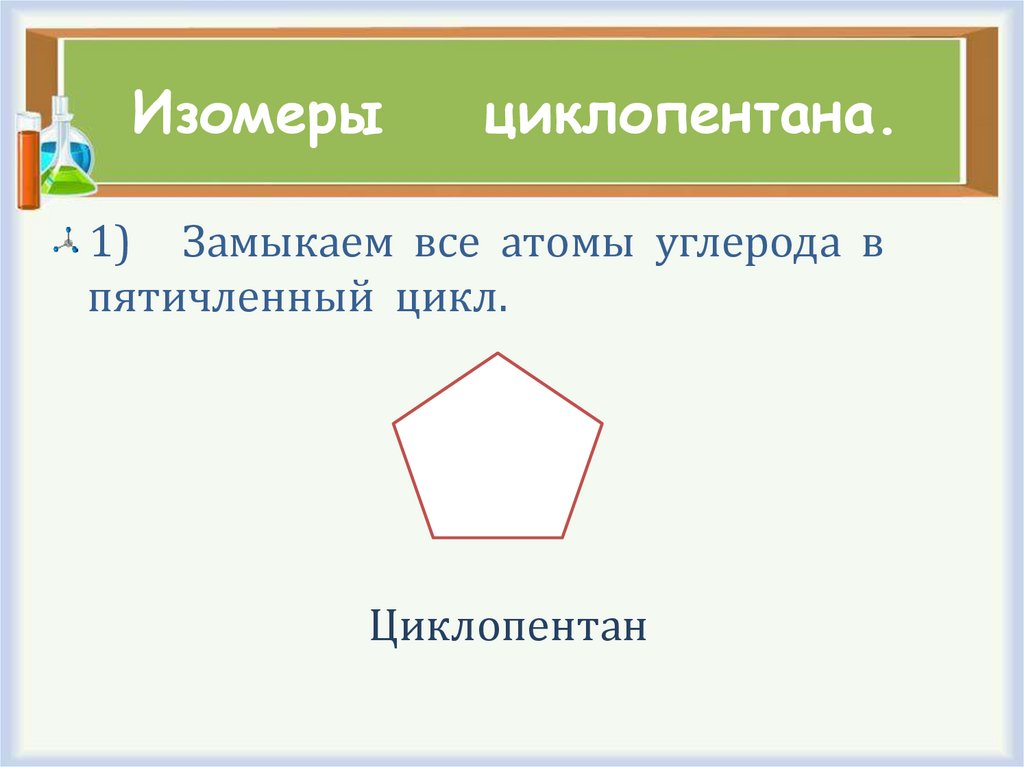 Изомеры циклопентана.

1) Замыкаем все атомы углерода в пятичленный цикл.

Циклопентан